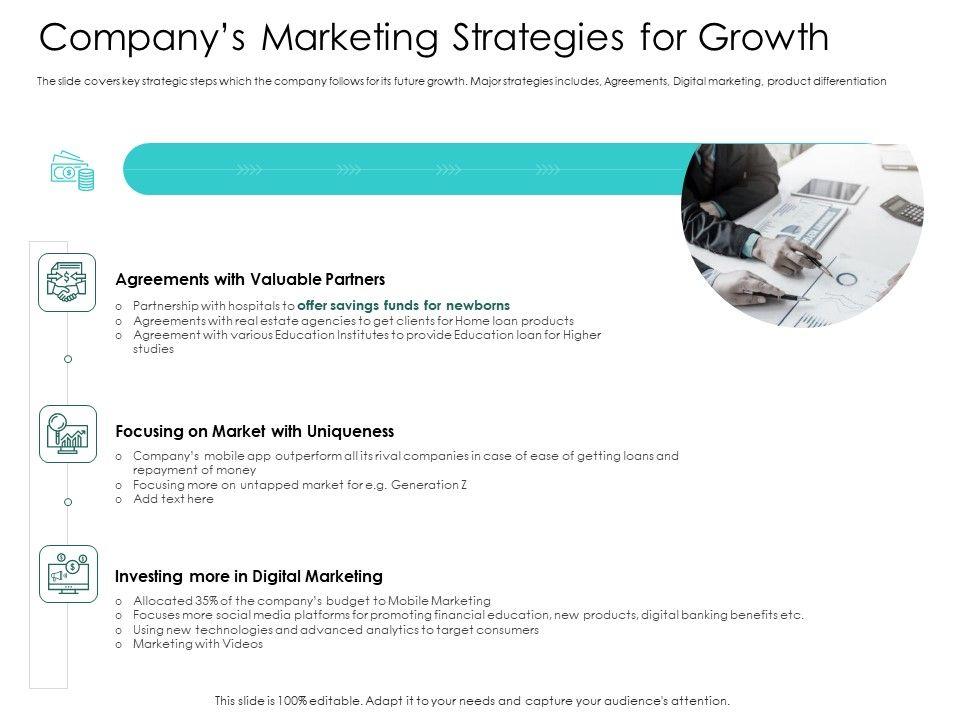 Company's Marketing Strategies for Growth

The slide covers key strategic steps which the company follows for its future growth. Major strategies includes, Agreements, Digital marketing, product differentiation

Agreements with Valuable Partners

o Partnership with hospitals to offer savings funds for newborns
o Agreements with real estate agencies to get clients for Home loan products
o Agreement with various Education Institutes to provide Education loan for Higher studies

Focusing on Market with Uniqueness

o Company's mobile app outperform all its rival companies in case of ease of getting loans and repayment of money
o Focusing more on untapped market for e.g. Generation Z
o Add text here

Investing more in Digital Marketing

o Allocated 35% of the company's budget to Mobile Marketing
o Focuses more social media platforms for promoting financial education, new products, digital banking benefits etc.
o Using new technologies and advanced analytics to target consumers
o Marketing with Videos

This slide is 100% editable. Adapt it to your needs and capture your audience's attention.